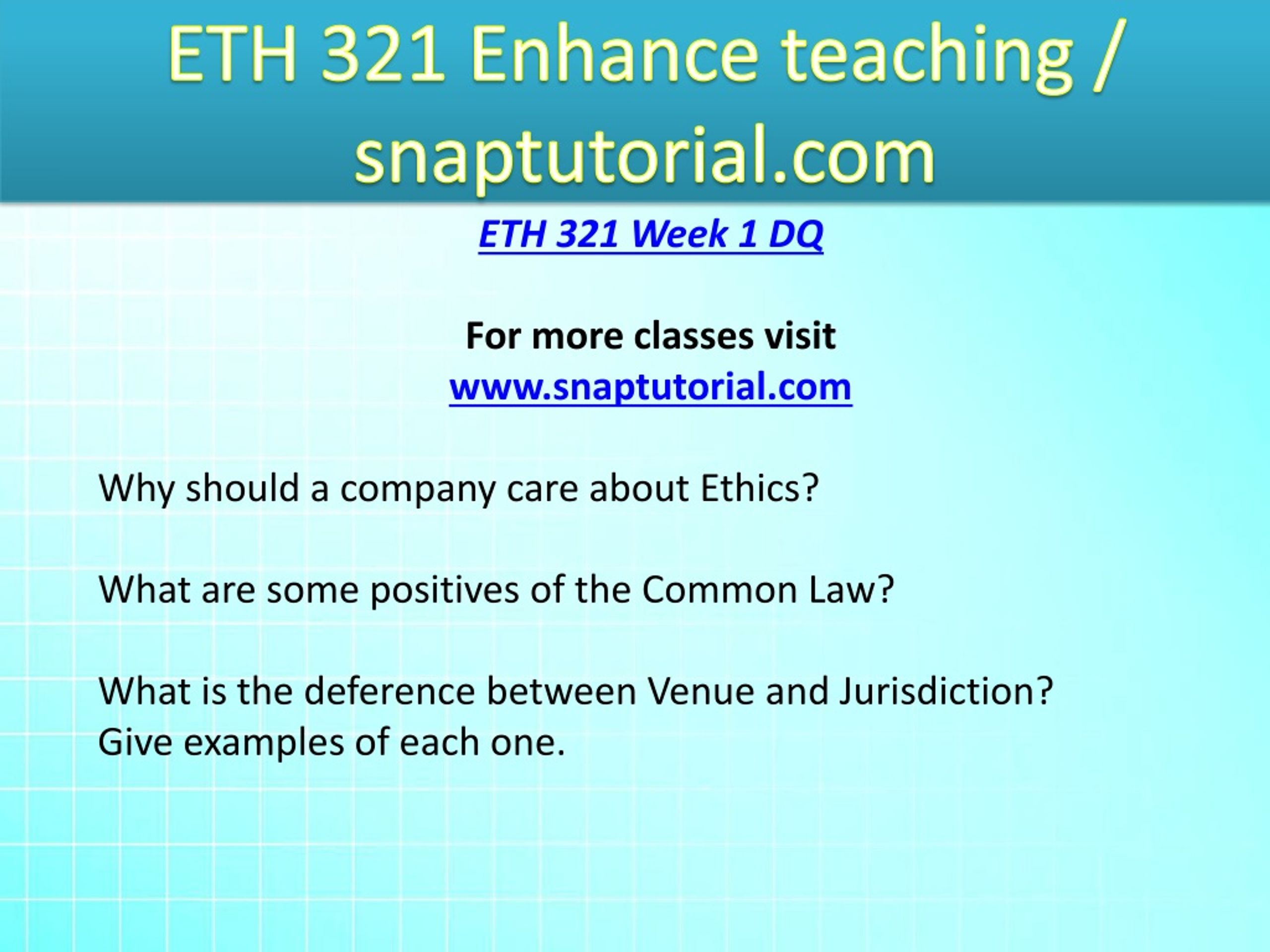 ETH 321 Enhance teaching / snaptutorial.com

ETH 321 Week 1 DQ

For more classes visit
www.snaptutorial.com

Why should a company care about Ethics?

What are some positives of the Common Law?

What is the deference between Venue and Jurisdiction? Give examples of each one.